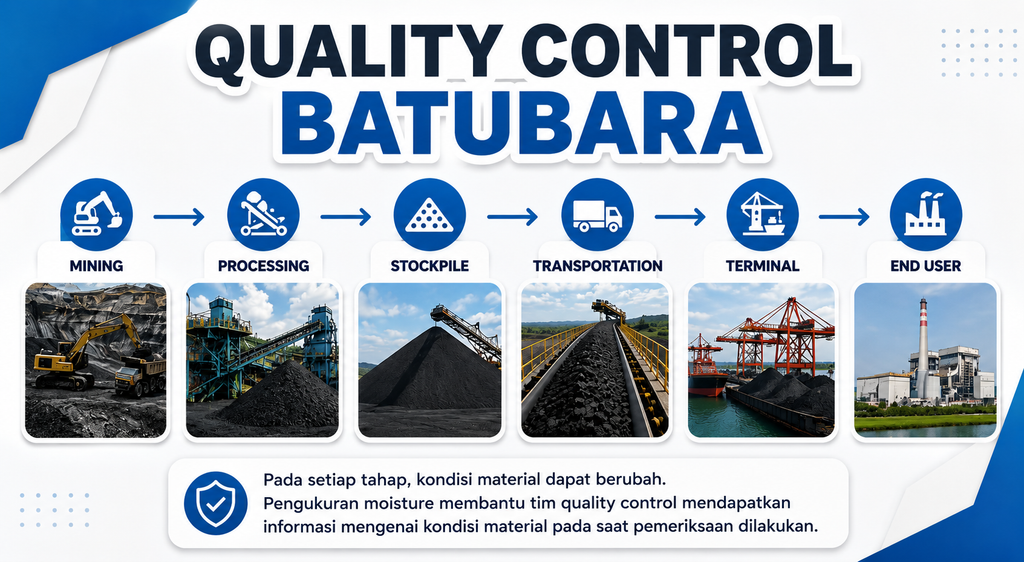 QUALITY CONTROL BATUBARA

MINING

PROCESSING

STOCKPILE

TRANSPORTATION

TERMINAL

END USER

Pada setiap tahap, kondisi material dapat berubah.
Pengukuran moisture membantu tim quality control mendapatkan informasi mengenai kondisi material pada saat pemeriksaan dilakukan.